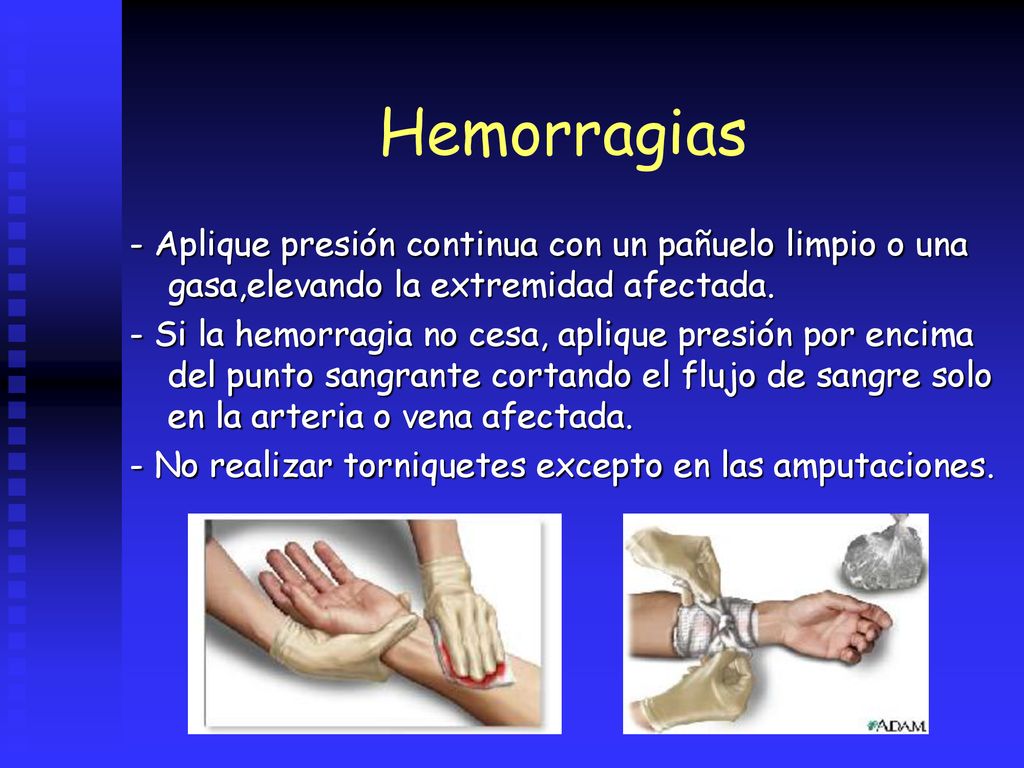 Hemorragias

- Aplique presión continua con un pañuelo limpio o una gasa,elevando la extremidad afectada.

- Si la hemorragia no cesa, aplique presión por encima del punto sangrante cortando el flujo de sangre solo en la arteria o vena afectada.

- No realizar torniquetes excepto en las amputaciones.

ADAM.